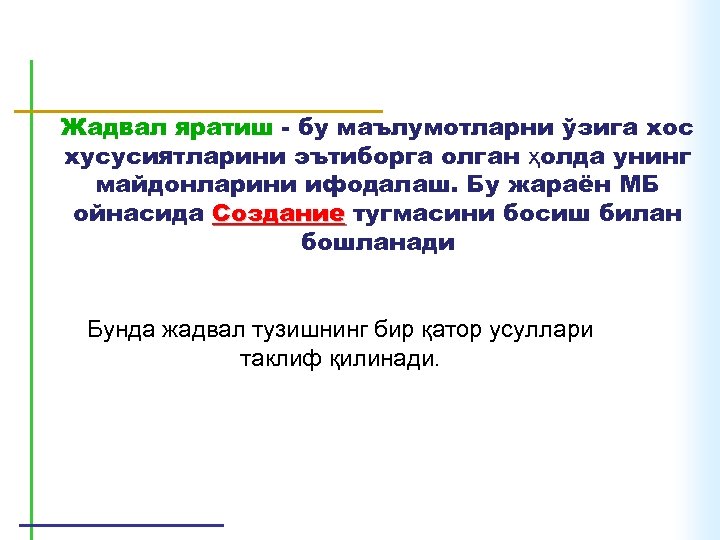 Жадвал яратиш - бу маълумотларни ўзига хос хусусиятларини эътиборга олган ҳолда унинг майдонларини ифодалаш. Бу жараён МБ ойнасида Создание тугмасини босиш билан бошланади

Бунда жадвал тузишнинг бир қатор усуллари таклиф қилинади.